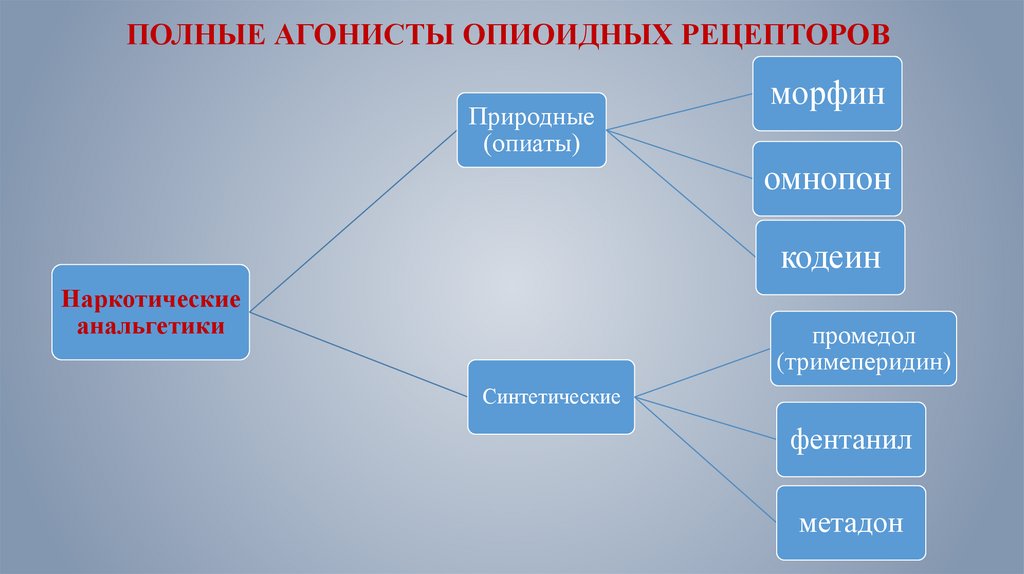 ПОЛНЫЕ АГОНИСТЫ ОПИОИДНЫХ РЕЦЕПТОРОВ

Наркотические анальгетики

Природные (опиаты)

морфин

омнопон

кодеин

Синтетические

промедол (тримеперидин)

фентанил

метадон